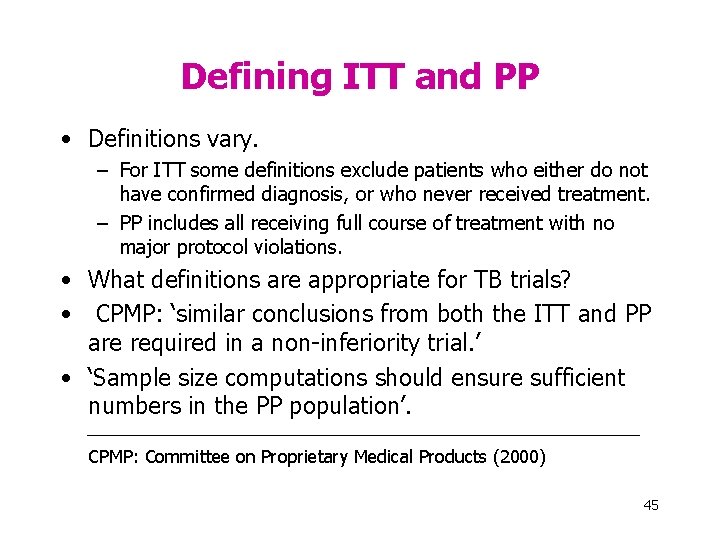 Defining ITT and PP

• Definitions vary.
– For ITT some definitions exclude patients who either do not have confirmed diagnosis, or who never received treatment.
– PP includes all receiving full course of treatment with no major protocol violations.
• What definitions are appropriate for TB trials?
• CPMP: ‘similar conclusions from both the ITT and PP are required in a non-inferiority trial.’
• ‘Sample size computations should ensure sufficient numbers in the PP population’.

CPMP: Committee on Proprietary Medical Products (2000)

45